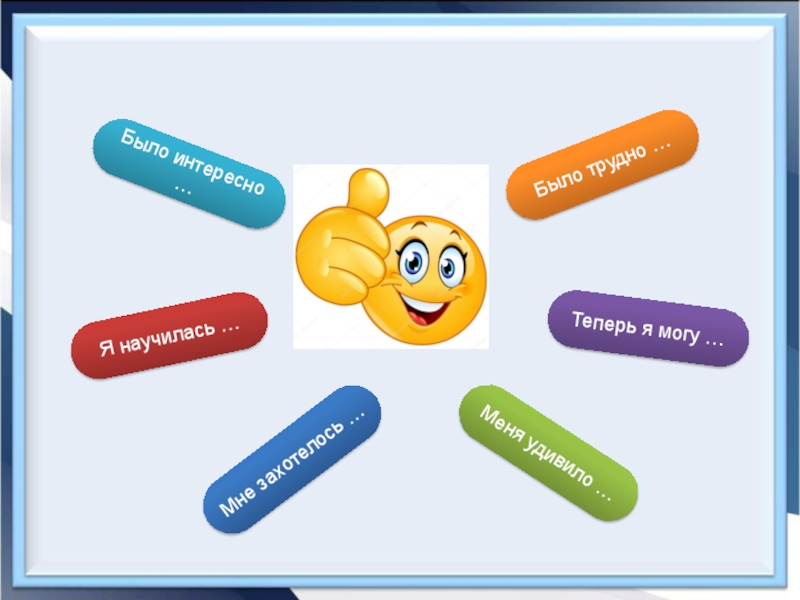 Было интересно …

Было трудно …

Я научилась …

Теперь я могу …

Мне захотелось …

Меня удивило …